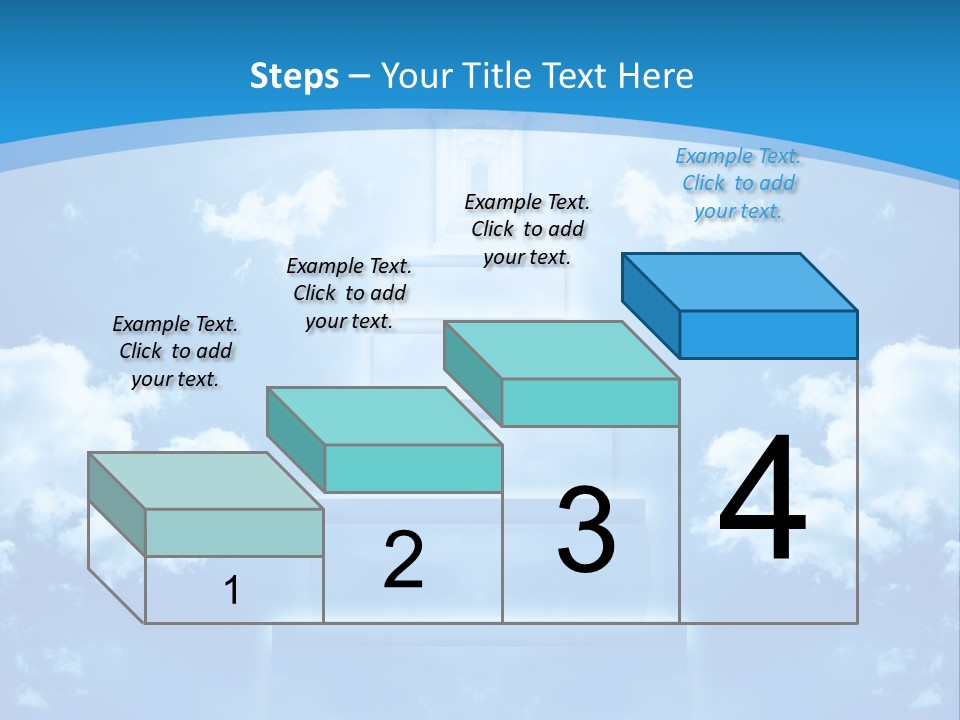 Steps – Your Title Text Here

Example Text. Click to add your text.

Example Text. Click to add your text.

Example Text. Click to add your text.

Example Text. Click to add your text.

1

2

3

4